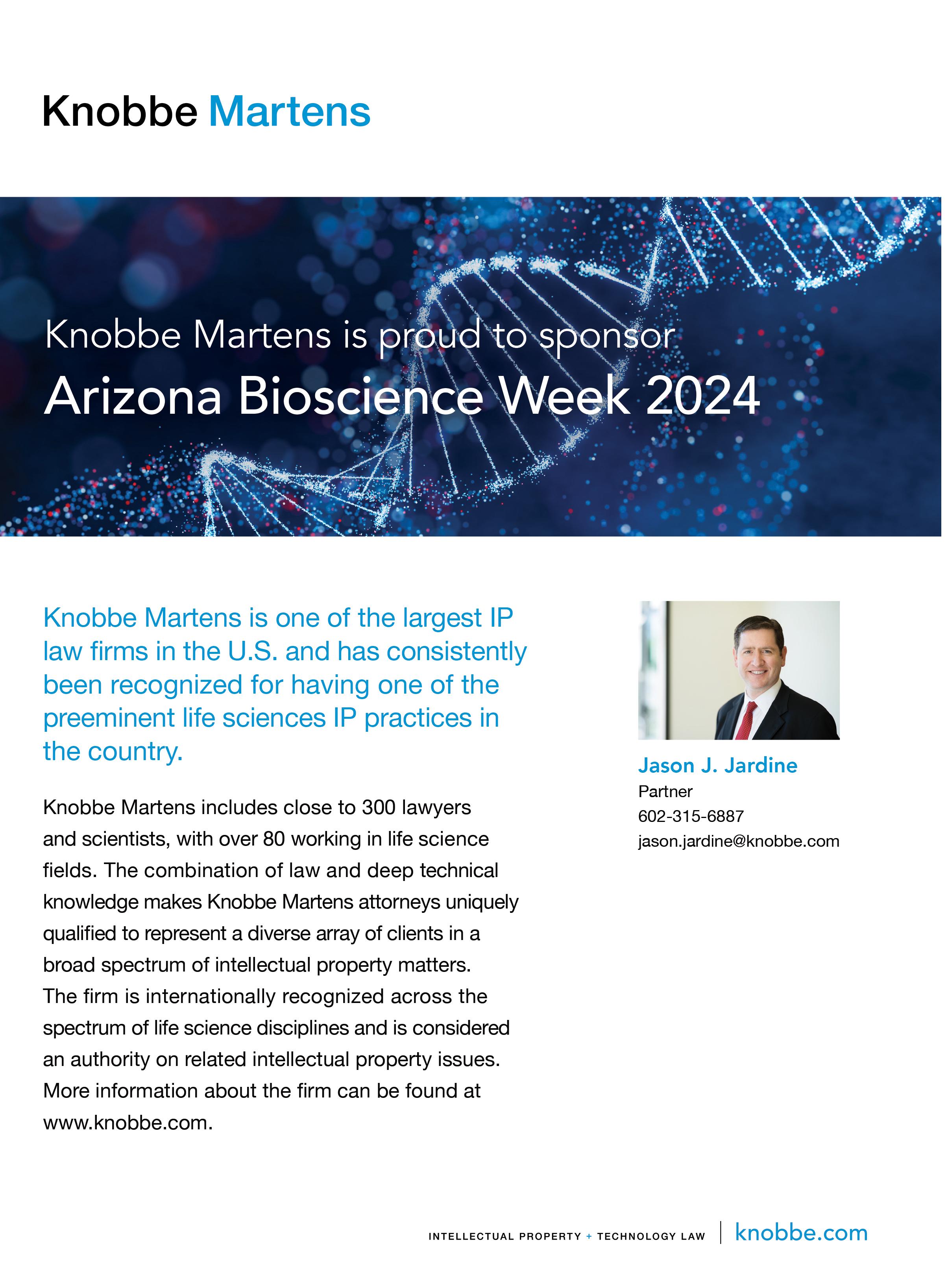 Knobbe Martens

Knobbe Martens is proud to sponsor
Arizona Bioscience Week 2024

Knobbe Martens is one of the largest IP law firms in the U.S. and has consistently been recognized for having one of the preeminent life sciences IP practices in the country.

Knobbe Martens includes close to 300 lawyers and scientists, with over 80 working in life science fields. The combination of law and deep technical knowledge makes Knobbe Martens attorneys uniquely qualified to represent a diverse array of clients in a broad spectrum of intellectual property matters. The firm is internationally recognized across the spectrum of life science disciplines and is considered an authority on related intellectual property issues. More information about the firm can be found at www.knobbe.com.

Jason J. Jardine
Partner
602-315-6887
jason.jardine@knobbe.com

INTELLECTUAL PROPERTY + TECHNOLOGY LAW | knobbe.com